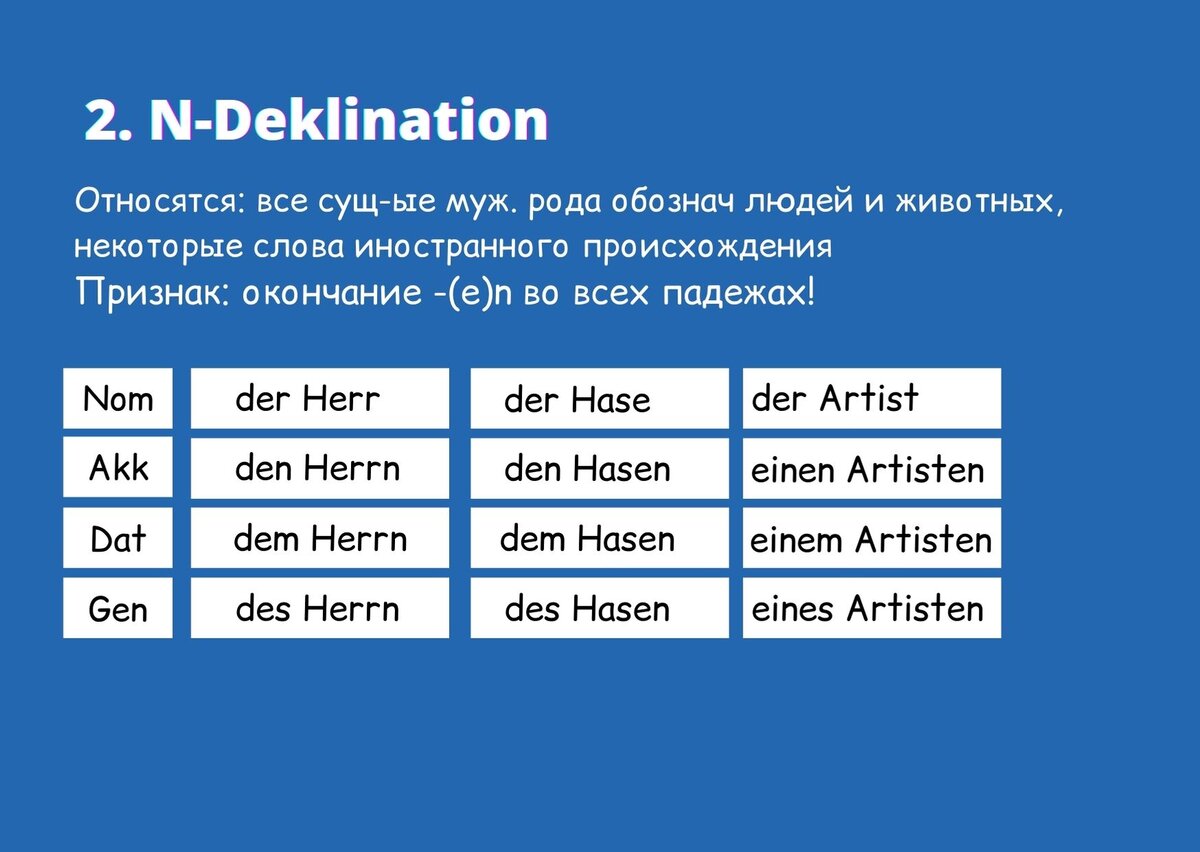 2. N-Deklination

Относятся: все сущ-ые муж. рода обознач людей и животных, некоторые слова иностранного происхождения
Признак: окончание -(e)n во всех падежах!

| Nom | der Herr | der Hase | der Artist |
|---|---|---|---|
| Akk | den Herrn | den Hasen | einen Artisten |
| Dat | dem Herrn | dem Hasen | einem Artisten |
| Gen | des Herrn | des Hasen | eines Artisten |